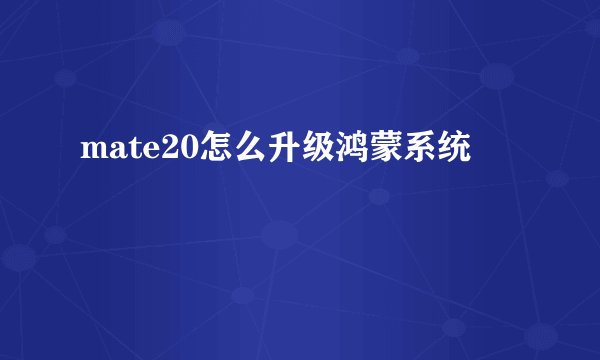 mate20怎么升级鸿蒙系统